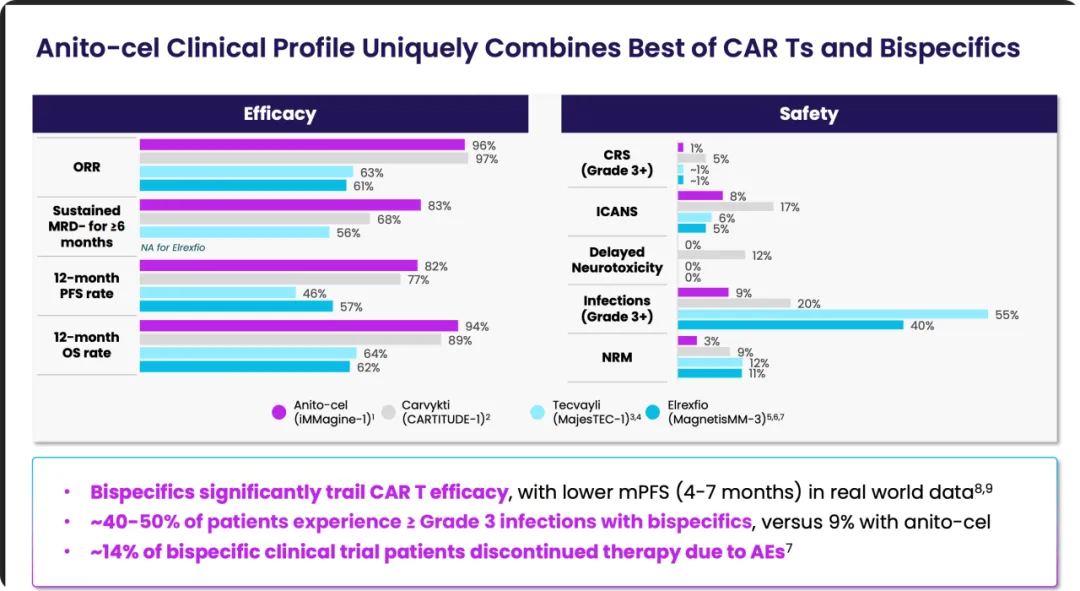 Anito-cel Clinical Profile Uniquely Combines Best of CAR Ts and Bispecifics

Efficacy

ORR
96%
97%
63%
61%

Sustained MRD- for ≥6 months
83%
68%
56%
NA for Elrexfio

12-month PFS rate
82%
77%
46%
57%

12-month OS rate
94%
89%
64%
62%

Safety

CRS (Grade 3+)
1%
5%
~1%
~1%

ICANS
8%
17%
6%
5%

Delayed Neurotoxicity
0%
12%
0%
0%

Infections (Grade 3+)
9%
20%
55%
40%

NRM
3%
9%
12%
11%

Anito-cel (iMMagine-1)$^{1}$
Carvykti (CARTITUDE-1)$^{2}$
Tecvayli (MajesTEC-1)$^{3,4}$
Elrexfio (MagnetisMM-3)$^{5,6,7}$

• Bispecifics significantly trail CAR T efficacy, with lower mPFS (4-7 months) in real world data$^{8,9}$
• ~40-50% of patients experience ≥ Grade 3 infections with bispecifics, versus 9% with anito-cel
• ~14% of bispecific clinical trial patients discontinued therapy due to AEs$^{7}$